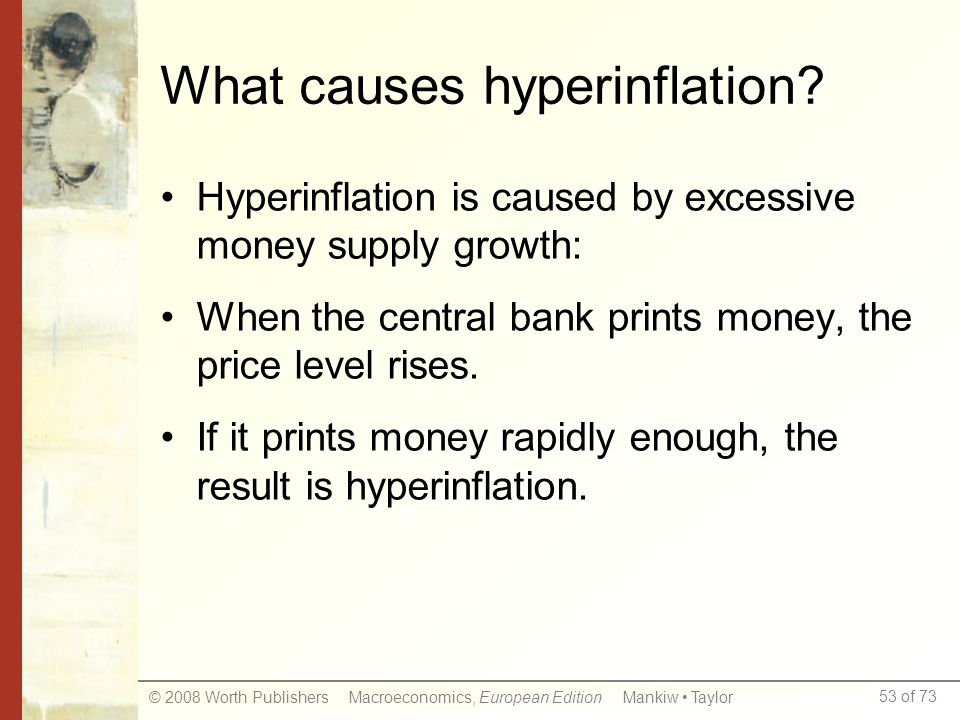 What causes hyperinflation?

• Hyperinflation is caused by excessive money supply growth:

• When the central bank prints money, the price level rises.

• If it prints money rapidly enough, the result is hyperinflation.

© 2008 Worth Publishers Macroeconomics, European Edition Mankiw • Taylor 53 of 73